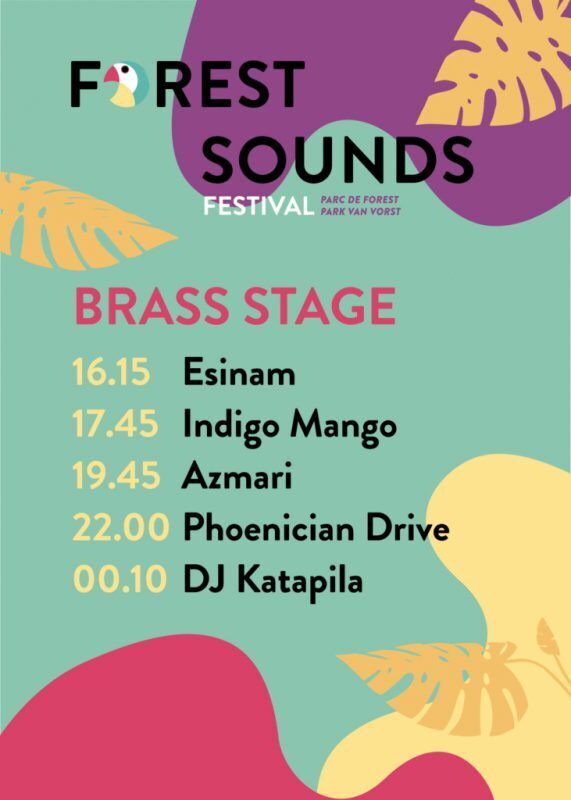 FOREST SOUNDS
FESTIVAL PARC DE FOREST PARK VAN VORST

BRASS STAGE
16.15 Esinam
17.45 Indigo Mango
19.45 Azmari
22.00 Phoenician Drive
00.10 DJ Katapila